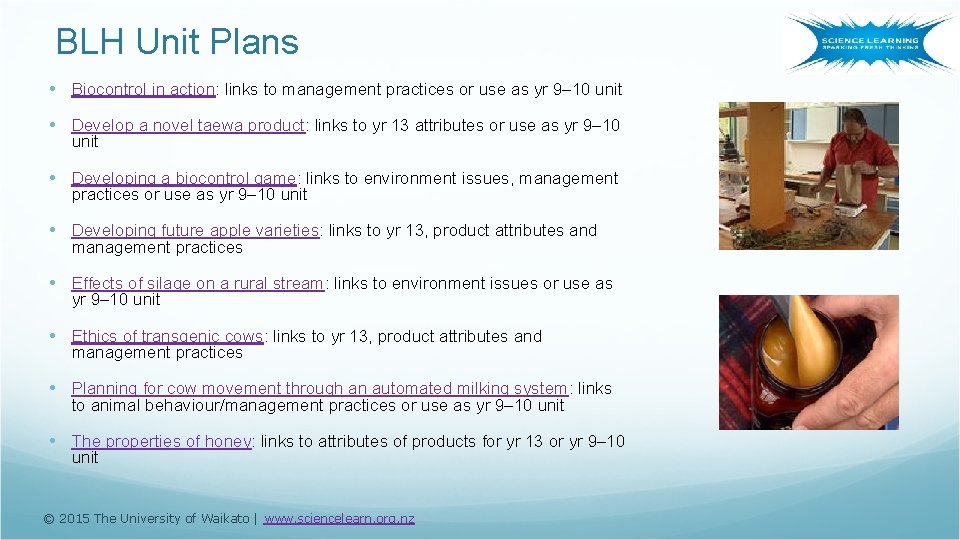 BLH Unit Plans

SCIENCE LEARNING
SPARKING FRESH THINKING

• Biocontrol in action: links to management practices or use as yr 9–10 unit

• Develop a novel taewa product: links to yr 13 attributes or use as yr 9–10 unit

• Developing a biocontrol game: links to environment issues, management practices or use as yr 9–10 unit

• Developing future apple varieties: links to yr 13, product attributes and management practices

• Effects of silage on a rural stream: links to environment issues or use as yr 9–10 unit

• Ethics of transgenic cows: links to yr 13, product attributes and management practices

• Planning for cow movement through an automated milking system: links to animal behaviour/management practices or use as yr 9–10 unit

• The properties of honey: links to attributes of products for yr 13 or yr 9–10 unit

© 2015 The University of Waikato | www.sciencelearn.org.nz